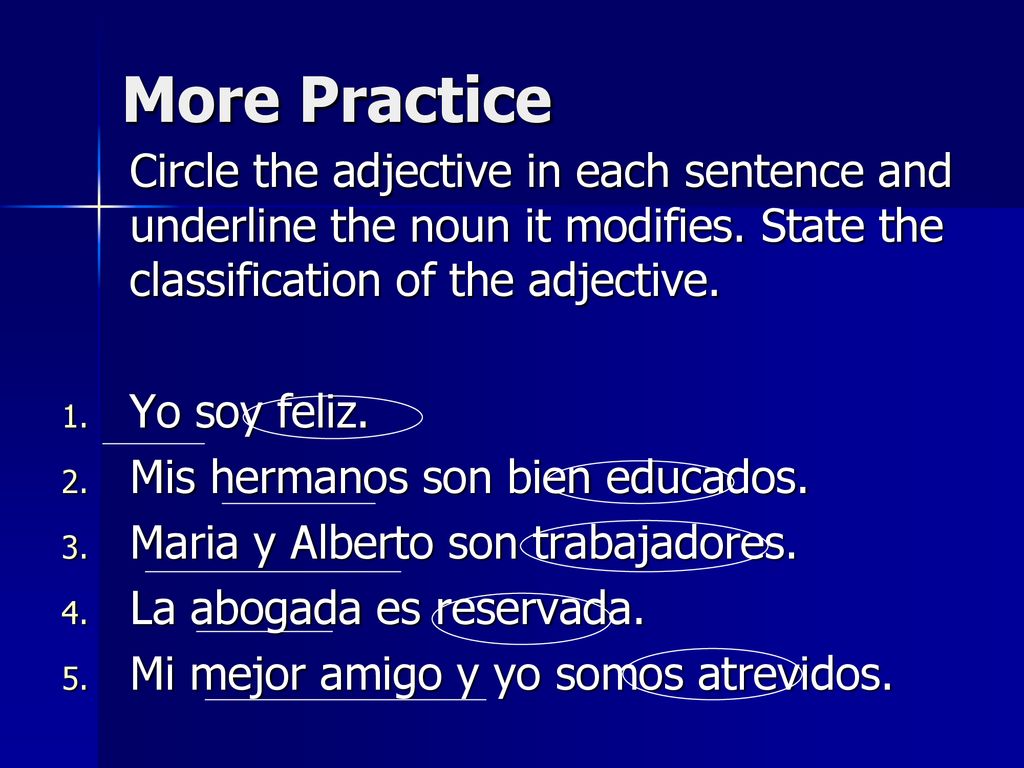 More Practice

Circle the adjective in each sentence and underline the noun it modifies. State the classification of the adjective.

1. Yo soy feliz.
2. Mis hermanos son bien educados.
3. Maria y Alberto son trabajadores.
4. La abogada es reservada.
5. Mi mejor amigo y yo somos atrevidos.